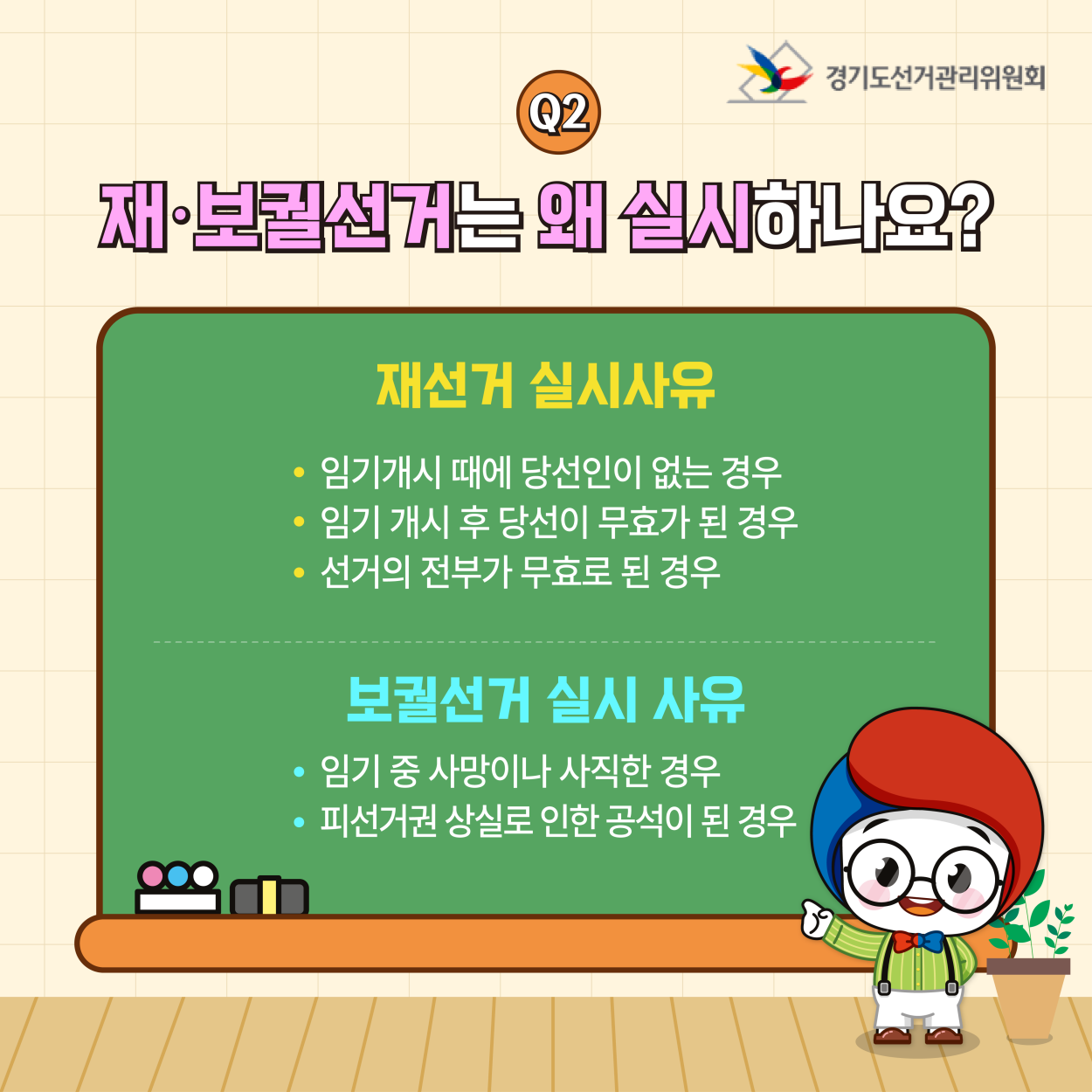 경기도선거관리위원회

Q2

재·보궐선거는 왜 실시하나요?

재선거 실시사유

• 임기개시 때에 당선인이 없는 경우
• 임기 개시 후 당선이 무효가 된 경우
• 선거의 전부가 무효로 된 경우

보궐선거 실시 사유

• 임기 중 사망이나 사직한 경우
• 피선거권 상실로 인한 공석이 된 경우